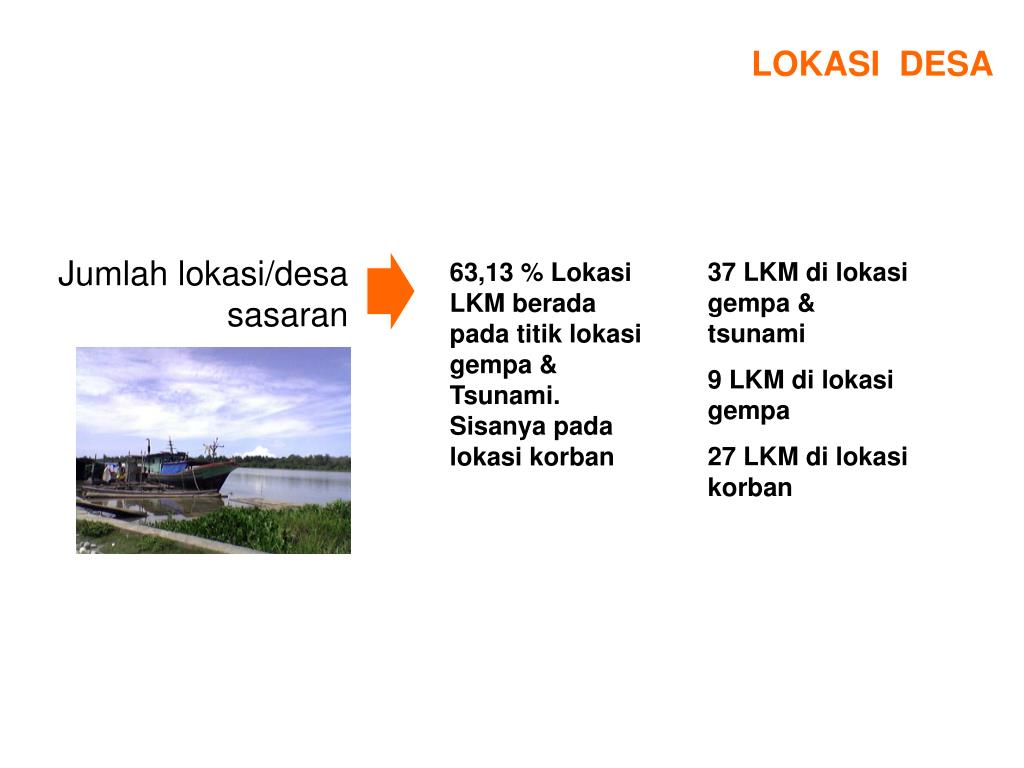 LOKASI DESA

Jumlah lokasi/desa sasaran

63,13 % Lokasi LKM berada pada titik lokasi gempa & Tsunami. Sisanya pada lokasi korban

37 LKM di lokasi gempa & tsunami

9 LKM di lokasi gempa

27 LKM di lokasi korban